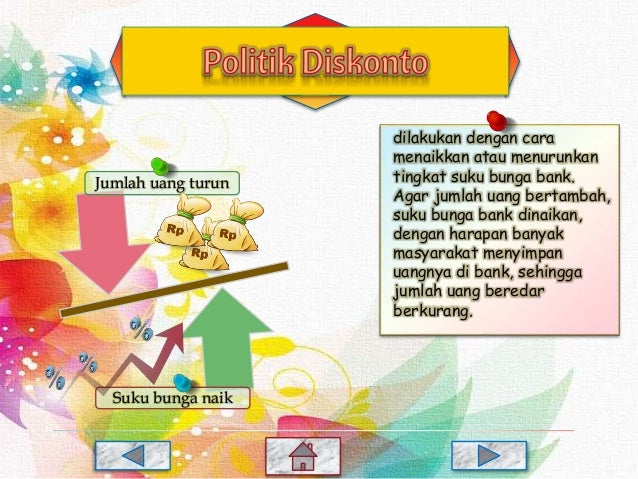 Politik Diskonto

Jumlah uang turun

Rp

Rp

Rp

%

%

%

Suku bunga naik

dilakukan dengan cara menaikkan atau menurunkan tingkat suku bunga bank. Agar jumlah uang bertambah, suku bunga bank dinaikan, dengan harapan banyak masyarakat menyimpan uangnya di bank, sehingga jumlah uang beredar berkurang.